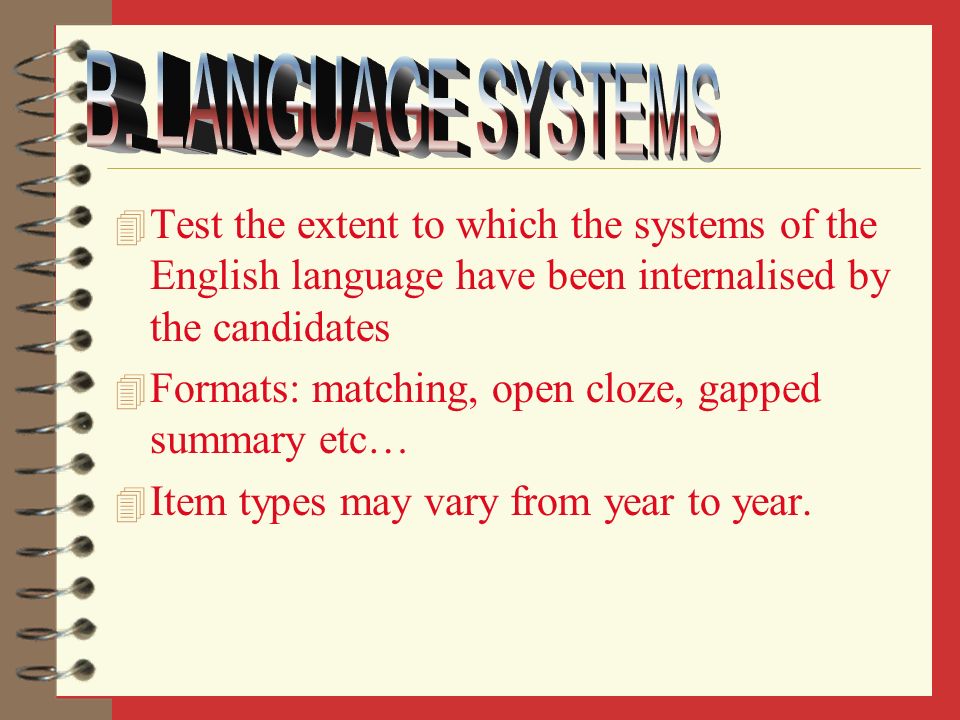 B. LANGUAGE SYSTEMS

Test the extent to which the systems of the English language have been internalised by the candidates

Formats: matching, open cloze, gapped summary etc…

Item types may vary from year to year.